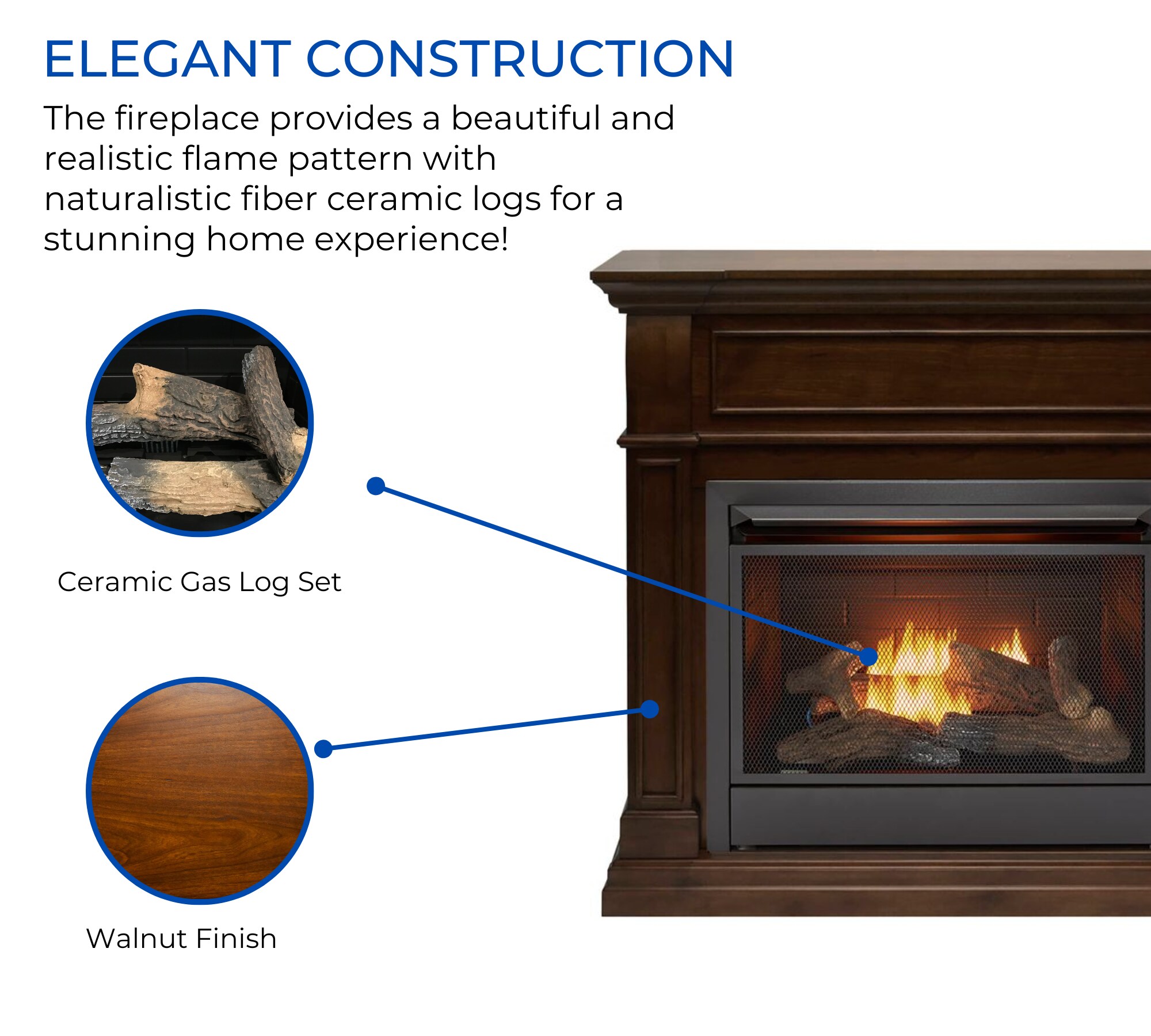 ELEGANT CONSTRUCTION

The fireplace provides a beautiful and realistic flame pattern with naturalistic fiber ceramic logs for a stunning home experience!

Ceramic Gas Log Set

Walnut Finish